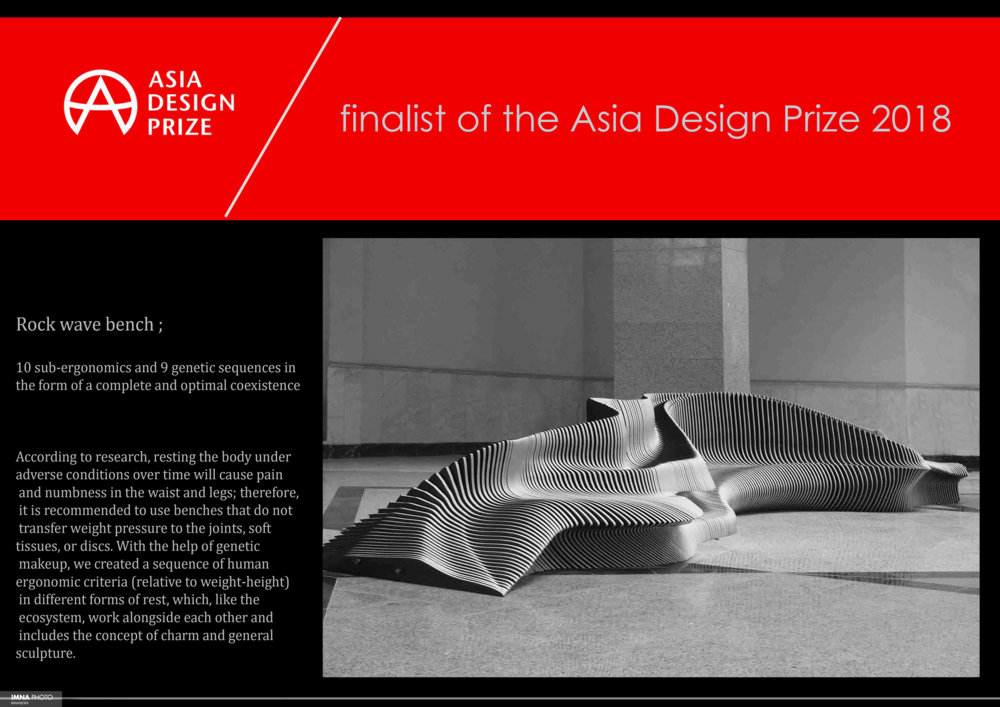 ASIA DESIGN PRIZE

finalist of the Asia Design Prize 2018

Rock wave bench ;

10 sub-ergonomics and 9 genetic sequences in the form of a complete and optimal coexistence

According to research, resting the body under adverse conditions over time will cause pain and numbness in the waist and legs; therefore, it is recommended to use benches that do not transfer weight pressure to the joints, soft tissues, or discs. With the help of genetic makeup, we created a sequence of human ergonomic criteria (relative to weight-height) in different forms of rest, which, like the ecosystem, work alongside each other and includes the concept of charm and general sculpture.

IMNA PHOTO